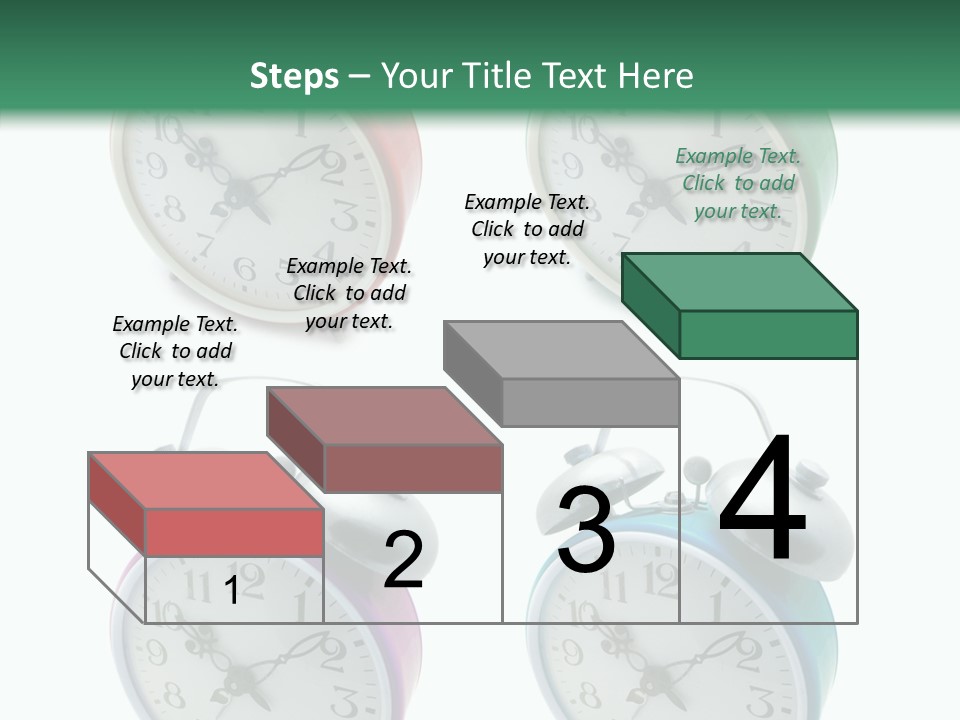 Steps – Your Title Text Here

Example Text. Click to add your text.

Example Text. Click to add your text.

Example Text. Click to add your text.

Example Text. Click to add your text.

1

2

3

4